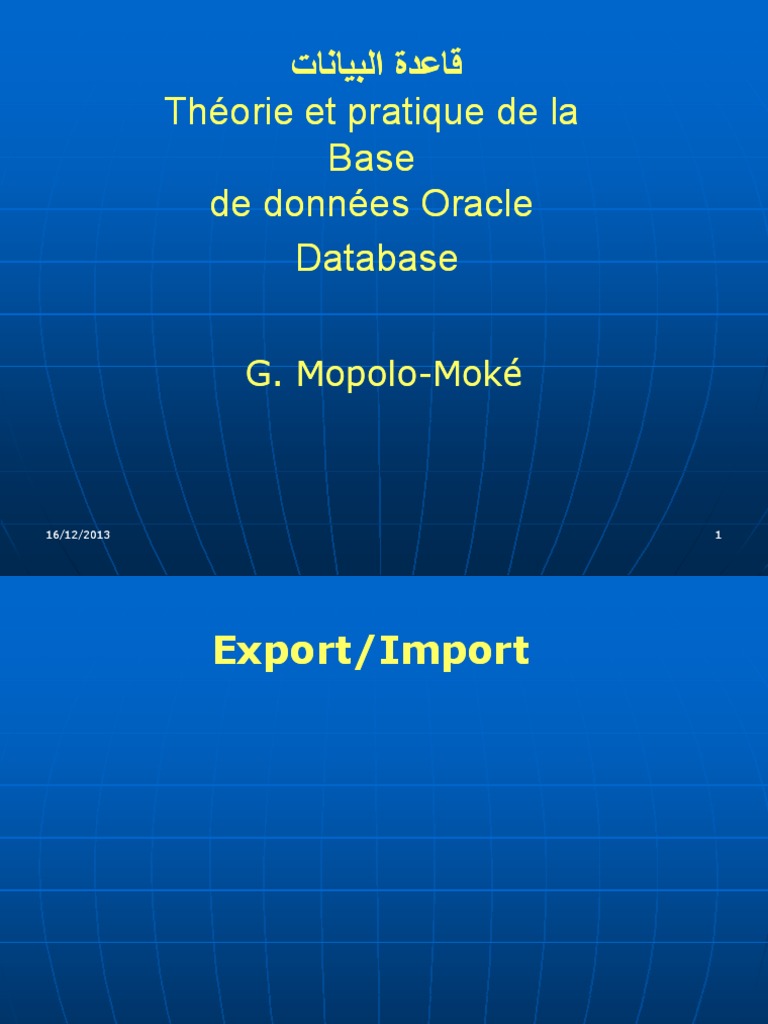 قاعدة البيانات
Théorie et pratique de la Base
de données Oracle
Database

G. Mopolo-Moké

16/12/2013

1

Export/Import